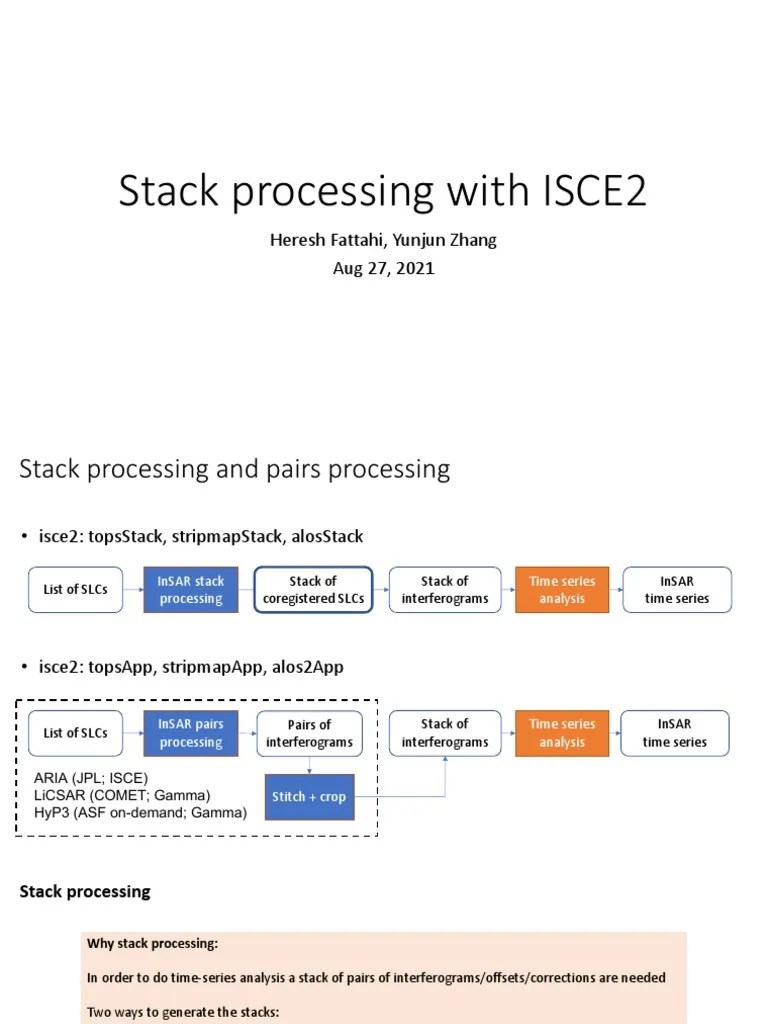 Stack processing with ISCE2

Heresh Fattahi, Yunjun Zhang

Aug 27, 2021

Stack processing and pairs processing

• isce2: topsStack, stripmapStack, alosStack

List of SLCs

InSAR stack processing

Stack of coregistered SLCs

Stack of interferograms

Time series analysis

InSAR time series

• isce2: topsApp, stripmapApp, alos2App

List of SLCs

InSAR pairs processing

Pairs of interferograms

Stack of interferograms

Time series analysis

InSAR time series

ARIA (JPL; ISCE)
LiCSAR (COMET; Gamma)
HyP3 (ASF on-demand; Gamma)

Stitch + crop

Stack processing

Why stack processing:

In order to do time-series analysis a stack of pairs of interferograms/offsets/corrections are needed

Two ways to generate the stacks: